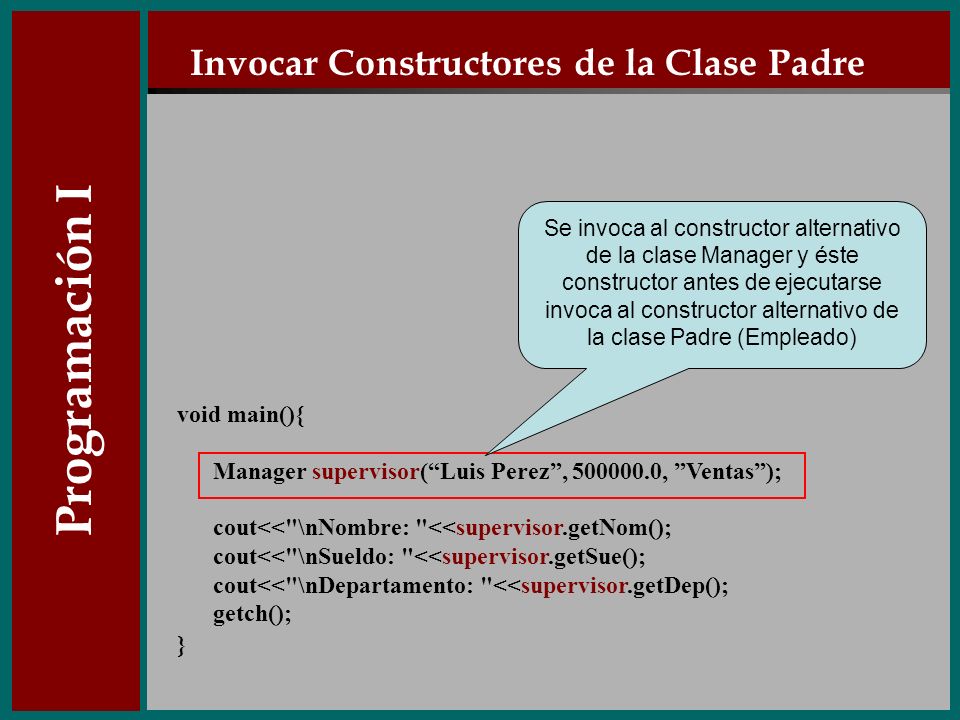 Programación I

Invocar Constructores de la Clase Padre

Se invoca al constructor alternativo de la clase Manager y éste constructor antes de ejecutarse invoca al constructor alternativo de la clase Padre (Empleado)

void main(){

Manager supervisor(“Luis Perez”, 500000.0, ”Ventas”);

cout<<"\nNombre: "<<supervisor.getNom();
cout<<"\nSueldo: "<<supervisor.getSue();
cout<<"\nDepartamento: "<<supervisor.getDep();
getch();
}